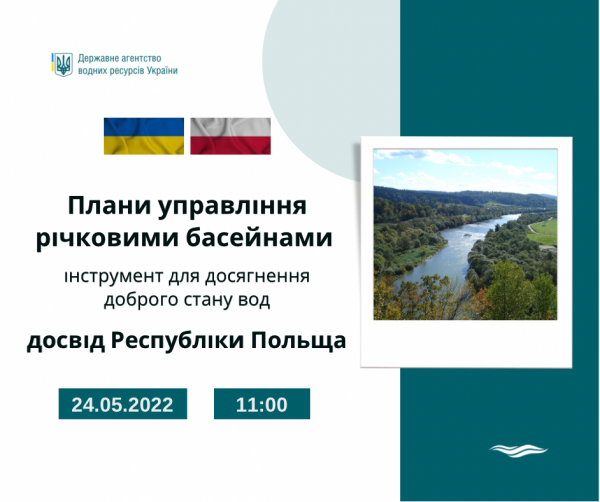 Державне агентство водних ресурсів України

Плани управління річковими басейнами

інструмент для досягнення доброго стану вод

досвід Республіки Польща

24.05.2022

11:00